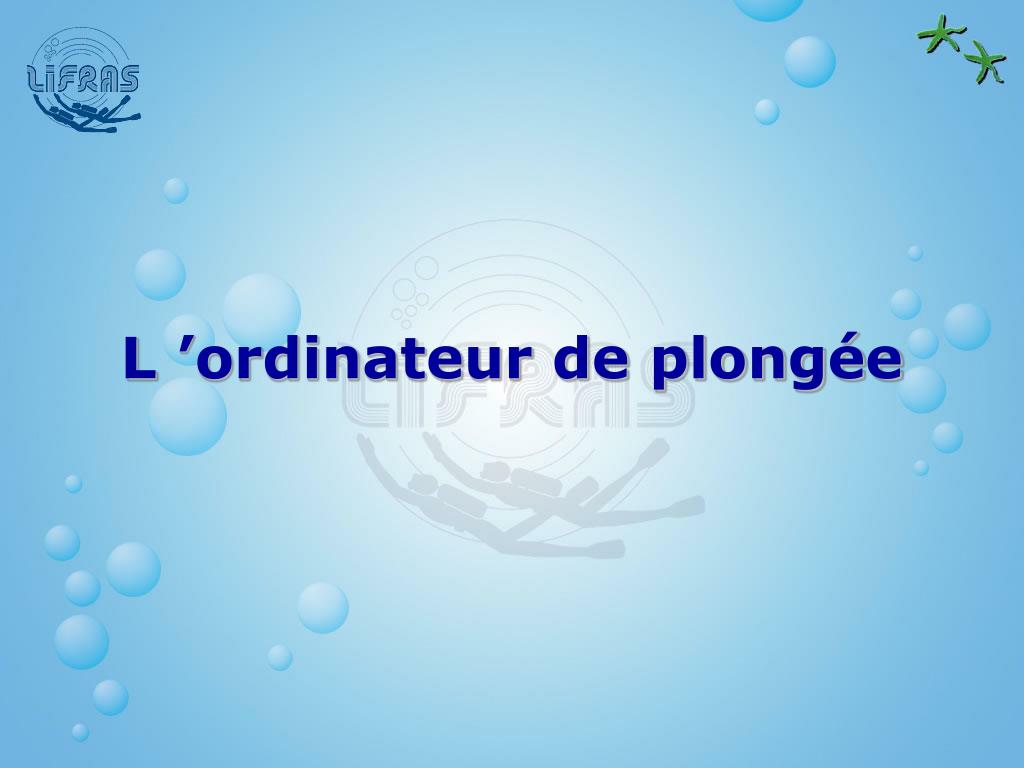 LIFRAS

L ’ordinateur de plongée

LIFRAS